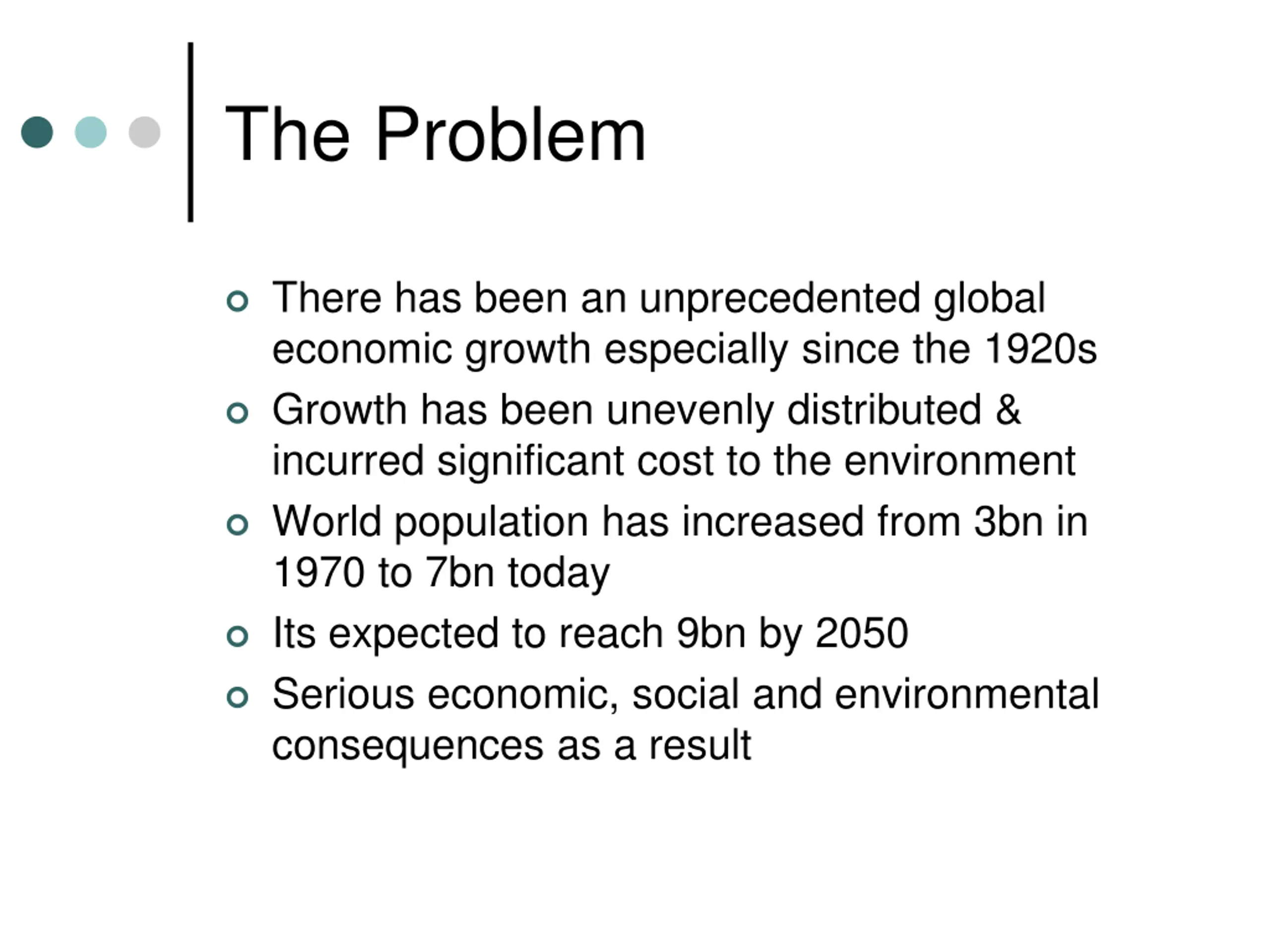 The Problem

- There has been an unprecedented global economic growth especially since the 1920s
- Growth has been unevenly distributed & incurred significant cost to the environment
- World population has increased from 3bn in 1970 to 7bn today
- Its expected to reach 9bn by 2050
- Serious economic, social and environmental consequences as a result